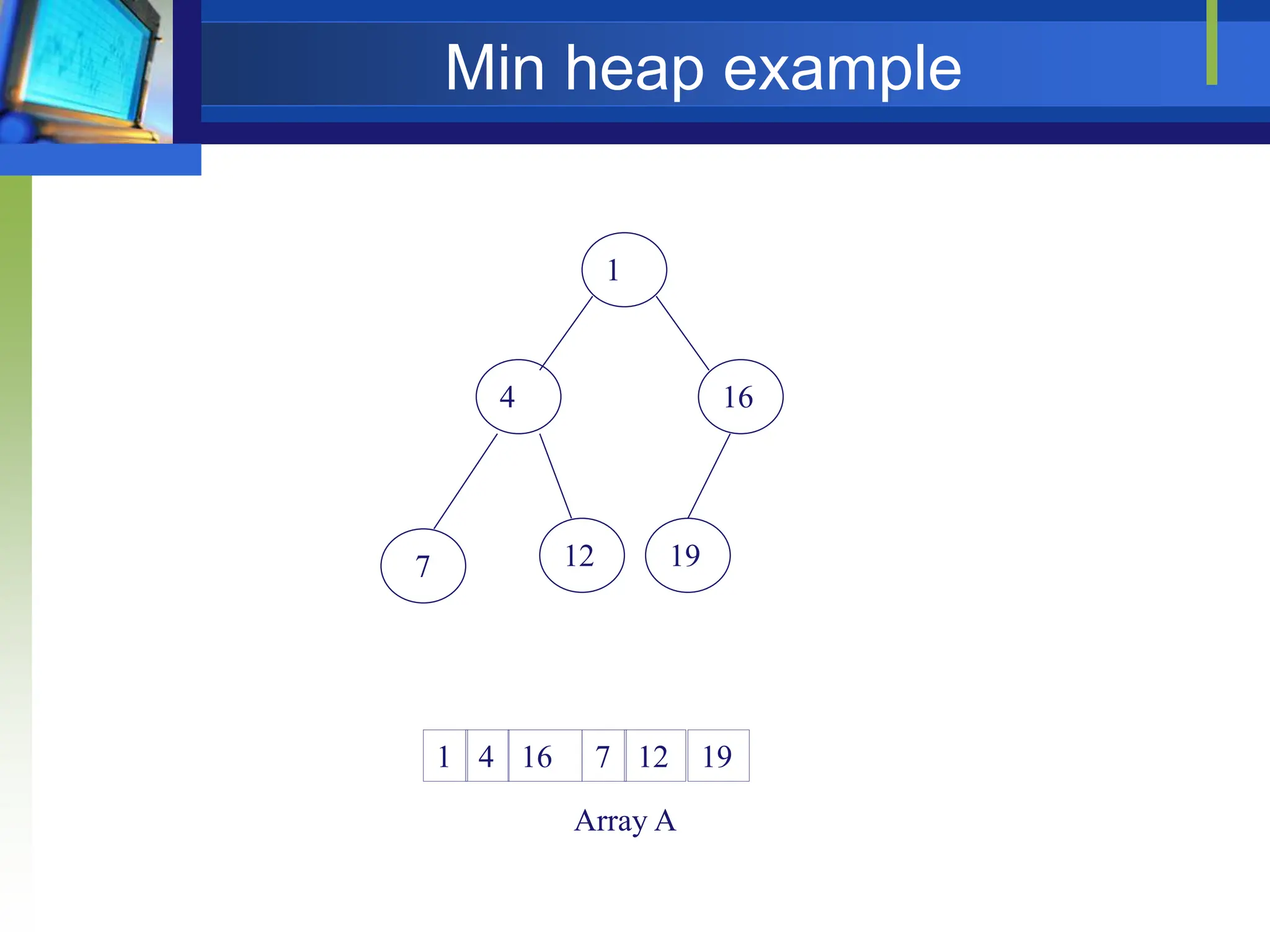 Min heap example

1

4

16

7

12

19

| 1 | 4 | 16 | 7 | 12 | 19 |
|---|---|---|---|---|---|

Array A